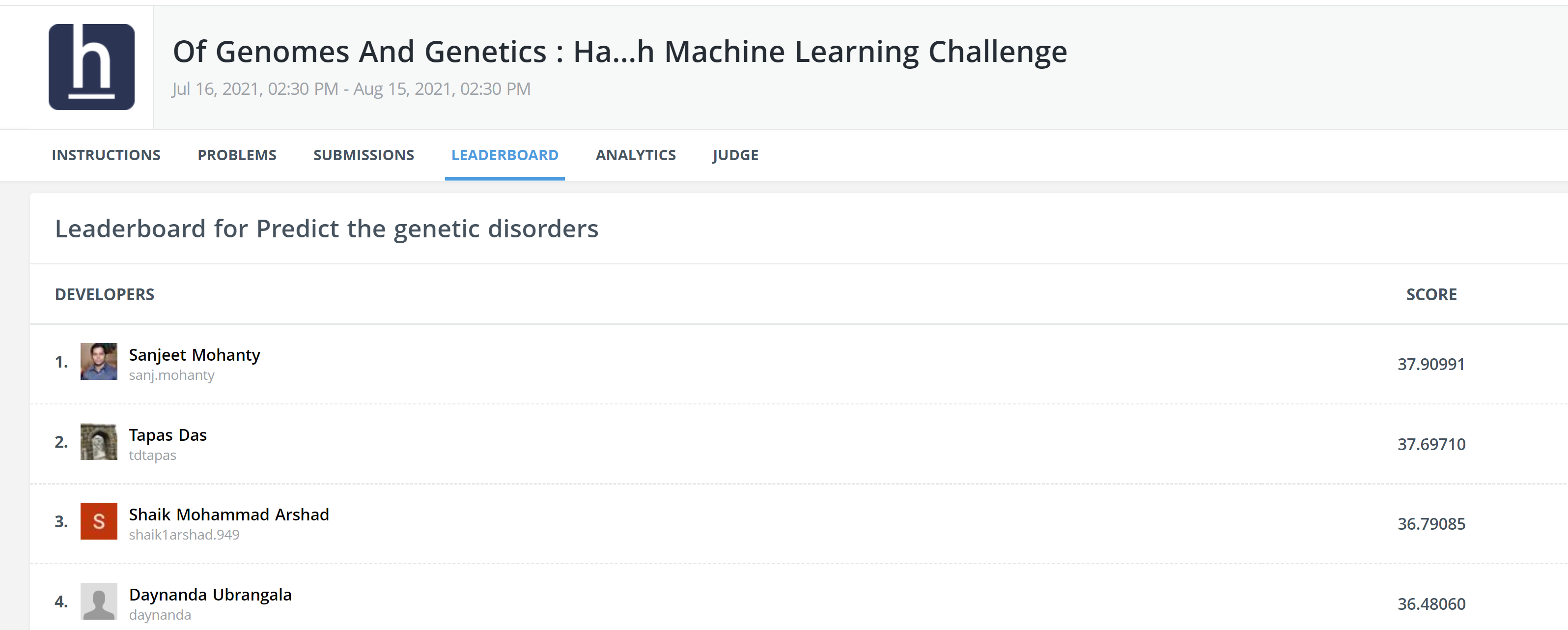 h

Of Genomes And Genetics : Ha...h Machine Learning Challenge

Jul 16, 2021, 02:30 PM - Aug 15, 2021, 02:30 PM

INSTRUCTIONS PROBLEMS SUBMISSIONS LEADERBOARD ANALYTICS JUDGE

Leaderboard for Predict the genetic disorders

| DEVELOPERS | SCORE |
|---|---|
| 1. Sanjeet Mohanty sanj.mohanty | 37.90991 |
| 2. Tapas Das tdtapas | 37.69710 |
| 3. S Shaik Mohammad Arshad shaik1arshad.949 | 36.79085 |
| 4. Daynanda Ubrangala daynanda | 36.48060 |